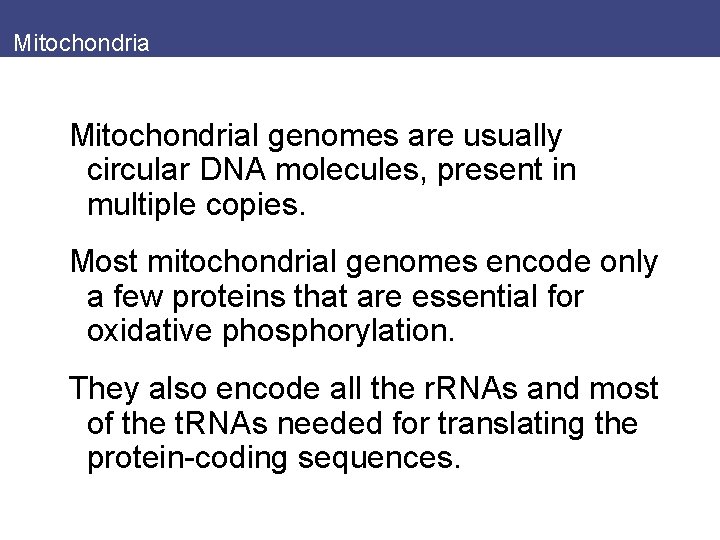 Mitochondria

Mitochondrial genomes are usually circular DNA molecules, present in multiple copies.

Most mitochondrial genomes encode only a few proteins that are essential for oxidative phosphorylation.

They also encode all the rRNAs and most of the tRNAs needed for translating the protein-coding sequences.